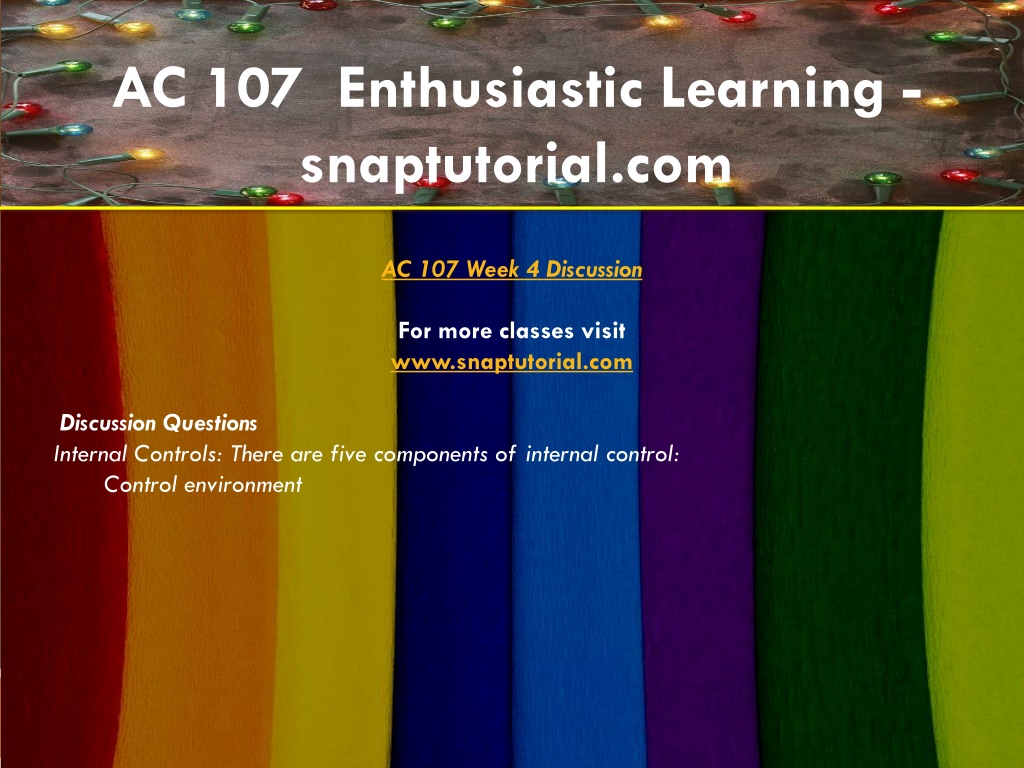 AC 107 Enthusiastic Learning - snaptutorial.com

AC 107 Week 4 Discussion

For more classes visit
www.snaptutorial.com

Discussion Questions
Internal Controls: There are five components of internal control:
Control environment